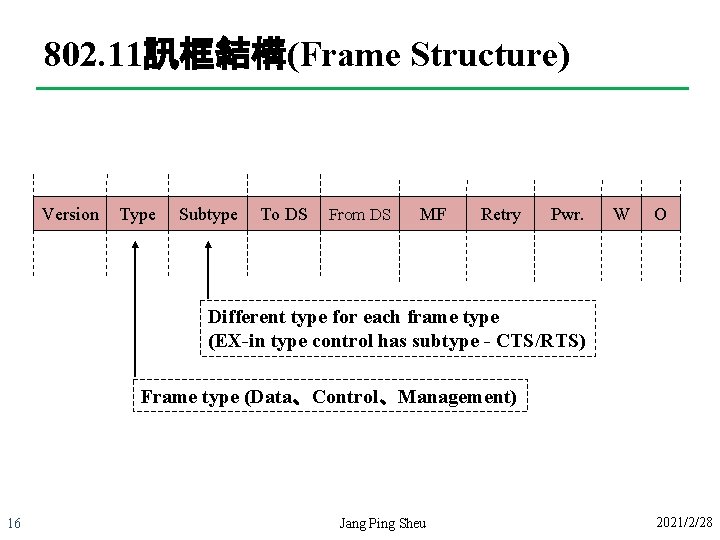 802.11訊框結構(Frame Structure)

| Version | Type | Subtype | To DS | From DS | MF | Retry | Pwr. | W | O |
|---|---|---|---|---|---|---|---|---|---|

Different type for each frame type
(EX-in type control has subtype - CTS/RTS)

Frame type (Data、Control、Management)

16

Jang Ping Sheu

2021/2/28